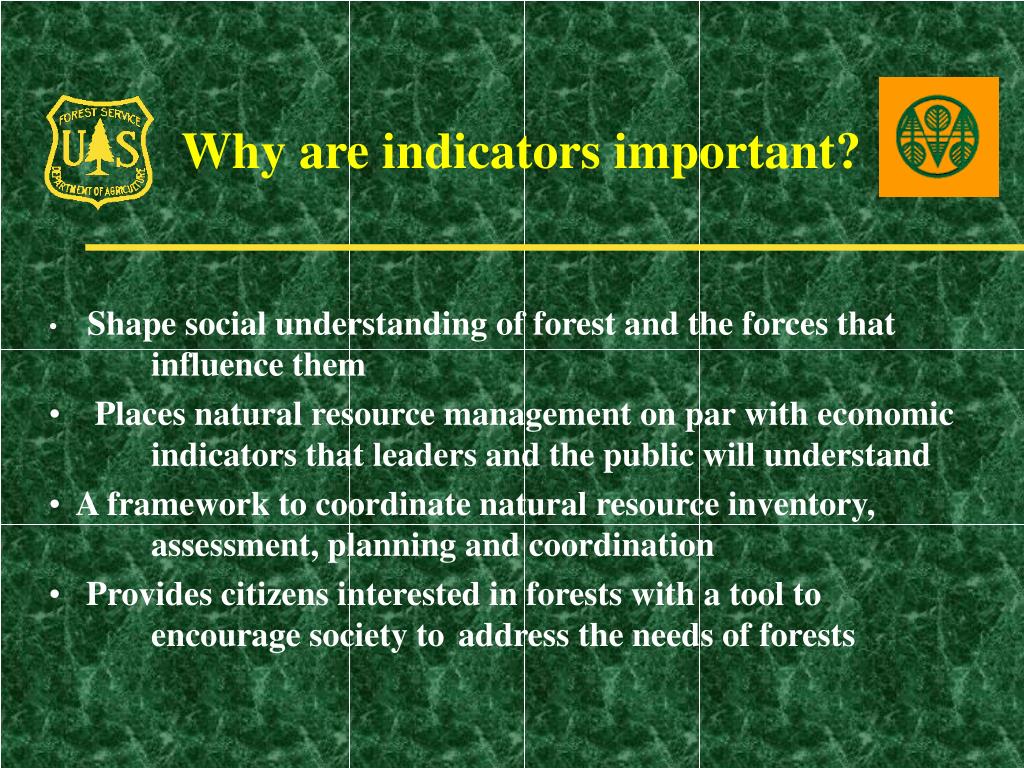 FOREST SERVICE
U S
DEPARTMENT OF AGRICULTURE

Why are indicators important?

• Shape social understanding of forest and the forces that influence them
• Places natural resource management on par with economic indicators that leaders and the public will understand
• A framework to coordinate natural resource inventory, assessment, planning and coordination
• Provides citizens interested in forests with a tool to encourage society to address the needs of forests